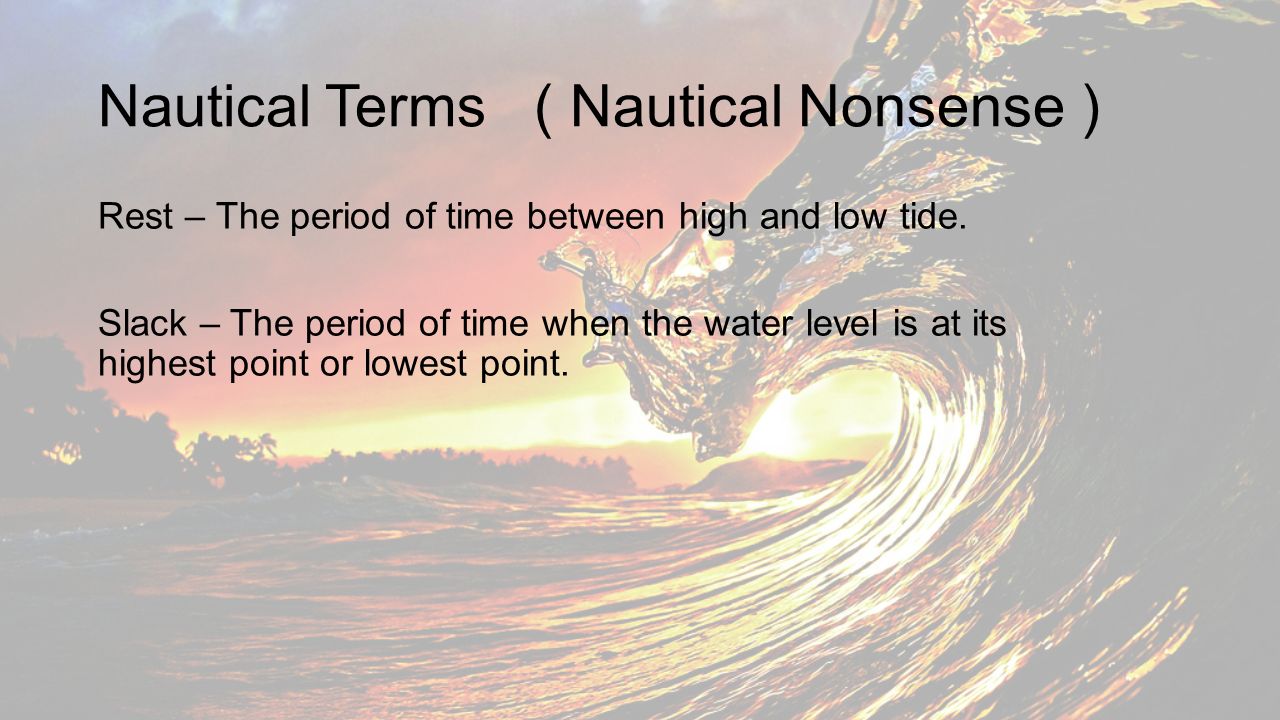 Nautical Terms ( Nautical Nonsense )

Rest – The period of time between high and low tide.

Slack – The period of time when the water level is at its highest point or lowest point.